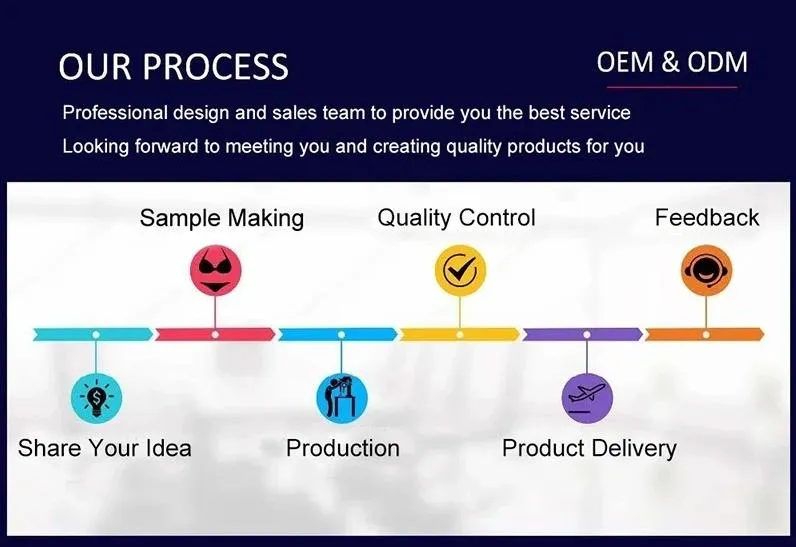 OUR PROCESS

OEM & ODM

Professional design and sales team to provide you the best service
Looking forward to meeting you and creating quality products for you

Sample Making

Quality Control

Feedback

Share Your Idea

Production

Product Delivery